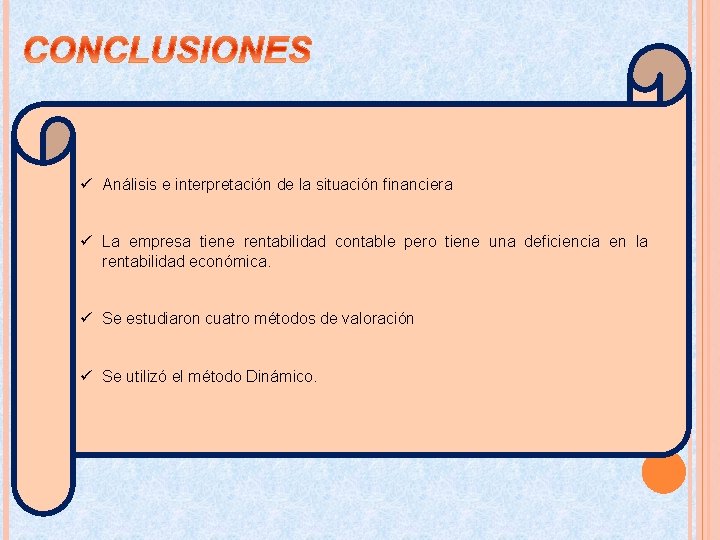 CONCLUSIONES

✓ Análisis e interpretación de la situación financiera

✓ La empresa tiene rentabilidad contable pero tiene una deficiencia en la rentabilidad económica.

✓ Se estudiaron cuatro métodos de valoración

✓ Se utilizó el método Dinámico.